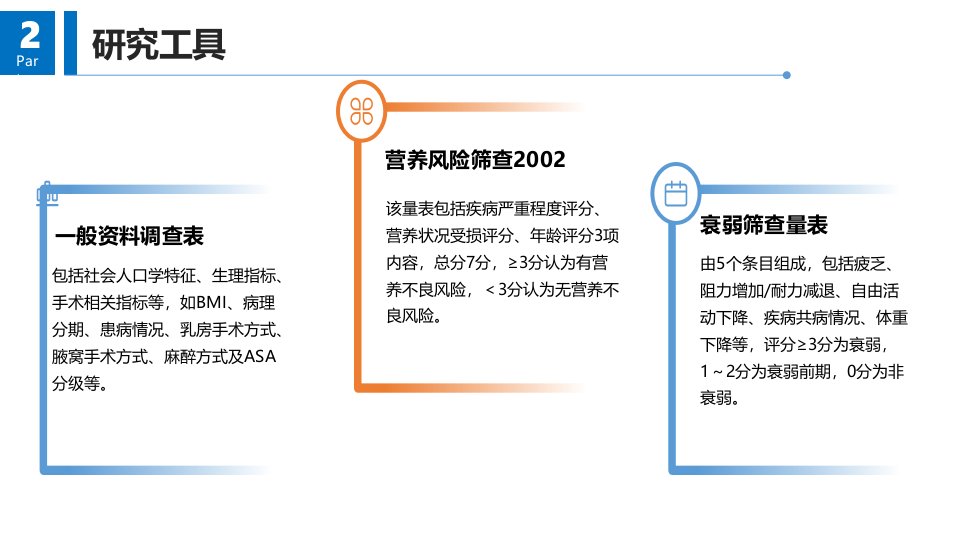 2
Par

研究工具

一般资料调查表

包括社会人口学特征、生理指标、手术相关指标等，如BMI、病理分期、患病情况、乳房手术方式、腋窝手术方式、麻醉方式及ASA分级等。

营养风险筛查2002

该量表包括疾病严重程度评分、营养状况受损评分、年龄评分3项内容，总分7分，≥3分认为有营养不良风险，＜3分认为无营养不良风险。

衰弱筛查量表

由5个条目组成，包括疲乏、阻力增加/耐力减退、自由活动下降、疾病共病情况、体重下降等，评分≥3分为衰弱，1～2分为衰弱前期，0分为非衰弱。